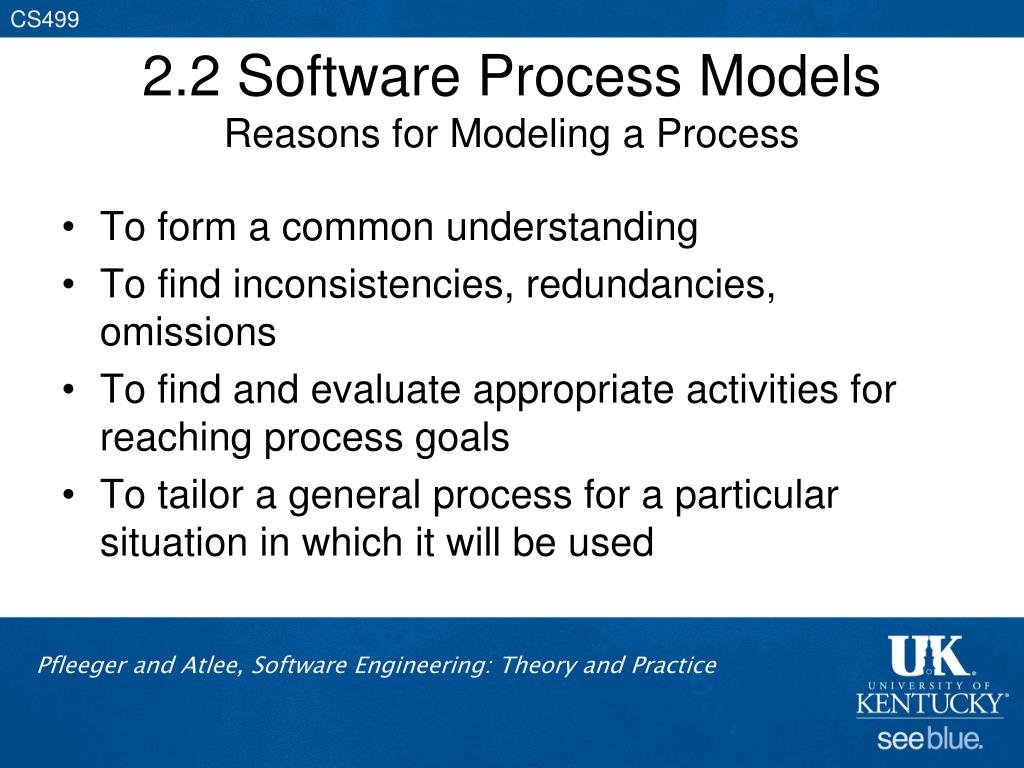 CS499

2.2 Software Process Models
Reasons for Modeling a Process

• To form a common understanding
• To find inconsistencies, redundancies, omissions
• To find and evaluate appropriate activities for reaching process goals
• To tailor a general process for a particular situation in which it will be used

Pfleeger and Atlee, Software Engineering: Theory and Practice

UK
UNIVERSITY OF
KENTUCKY
see blue.